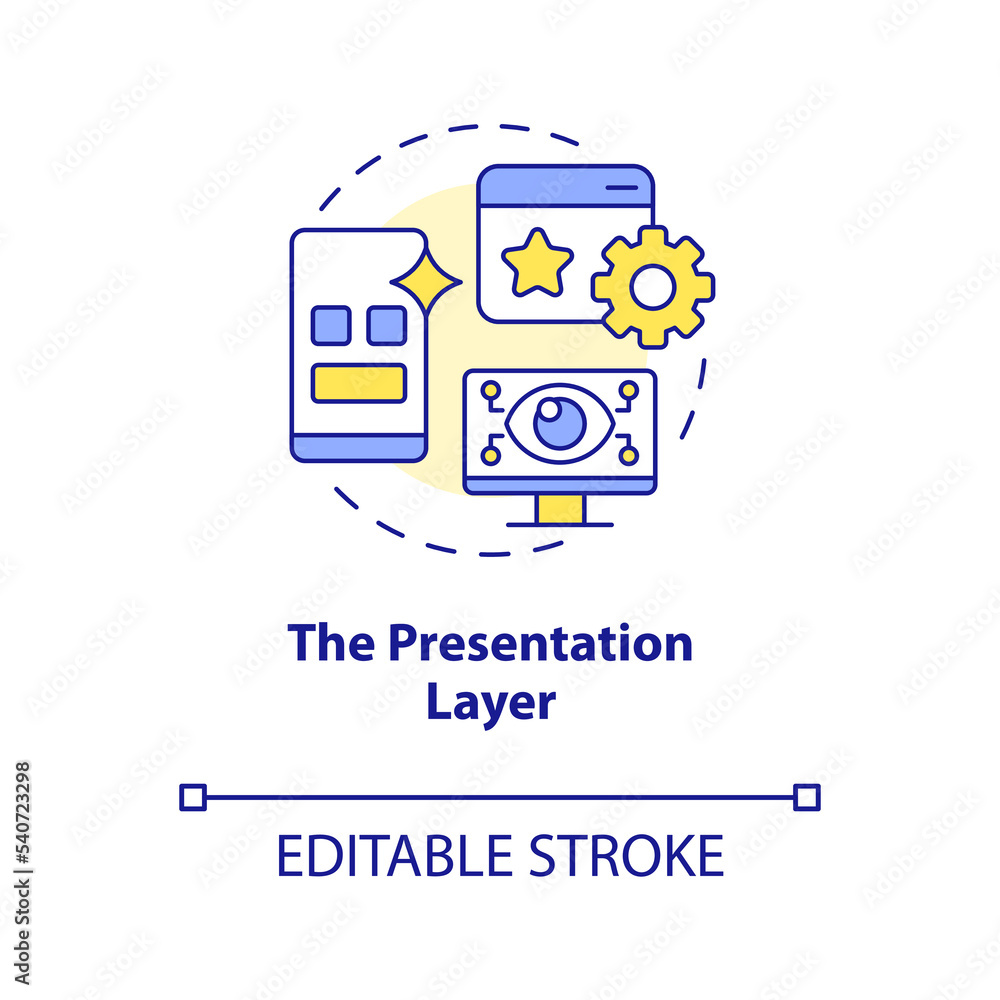 The Presentation Layer

EDITABLE STROKE

Adobe Stock | #540723298